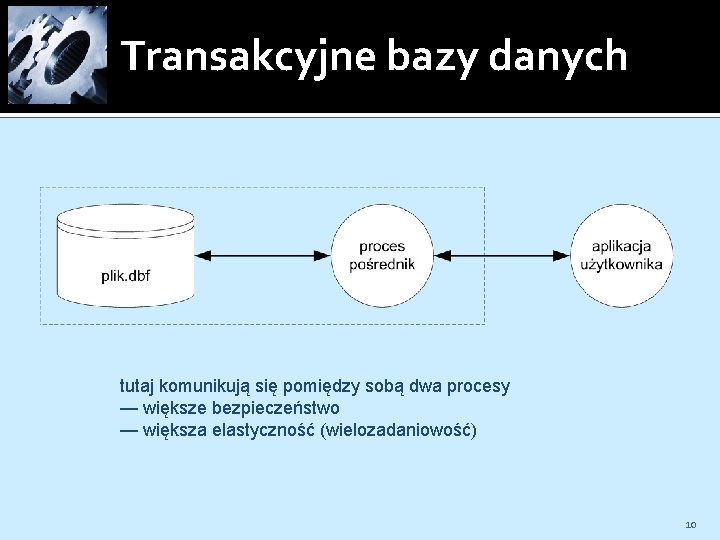 Transakcyjne bazy danych

plik.dbf

proces pośrednik

aplikacja użytkownika

tutaj komunikują się pomiędzy sobą dwa procesy
— większe bezpieczeństwo
— większa elastyczność (wielozadaniowość)

10